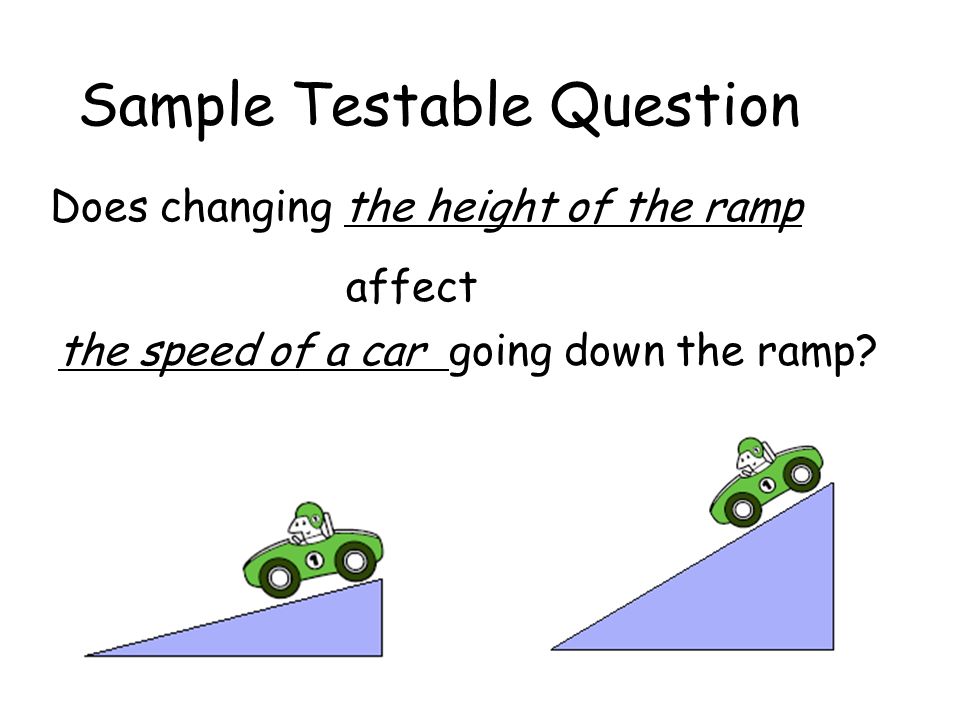 Sample Testable Question

Does changing the height of the ramp affect the speed of a car going down the ramp?

1

1